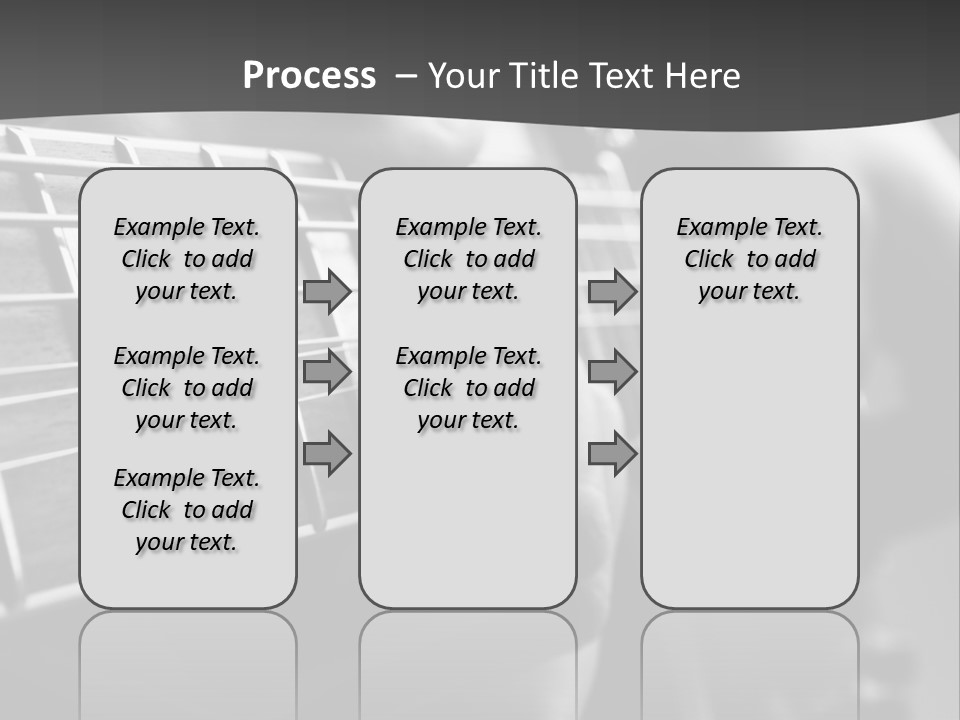 Process – Your Title Text Here

Example Text. Click to add your text.

Example Text. Click to add your text.

Example Text. Click to add your text.

Example Text. Click to add your text.

Example Text. Click to add your text.

Example Text. Click to add your text.